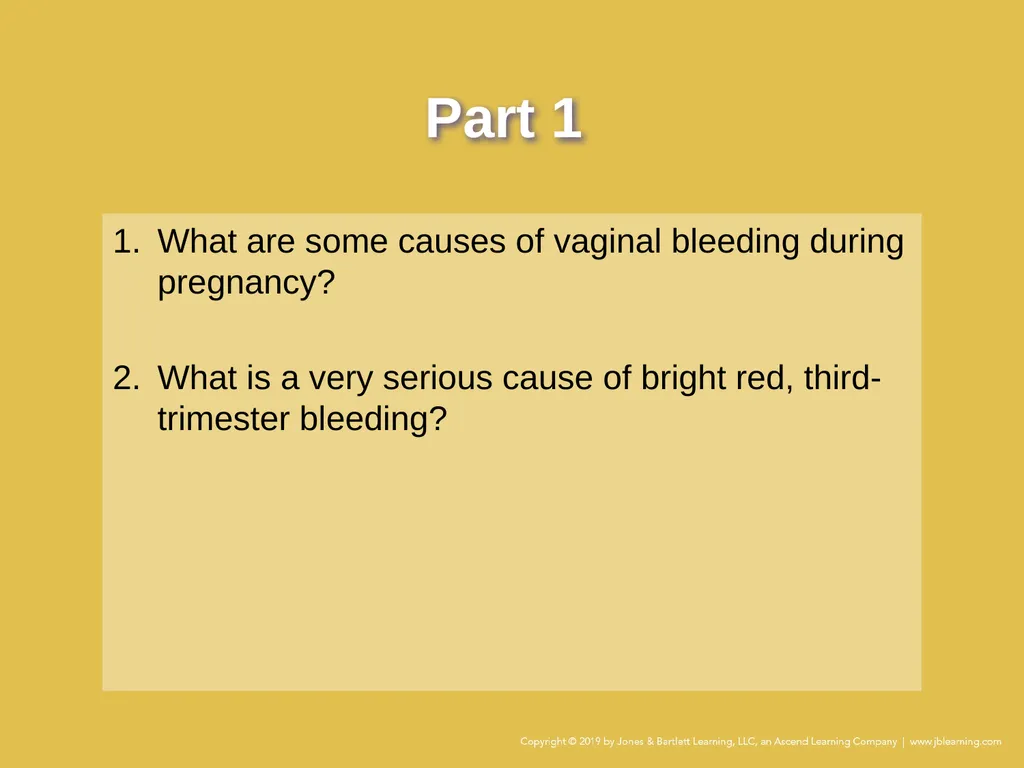 Part 1

1. What are some causes of vaginal bleeding during pregnancy?

2. What is a very serious cause of bright red, third-trimester bleeding?

Copyright © 2019 by Jones & Bartlett Learning, LLC, an Ascend Learning Company | www.jblearning.com